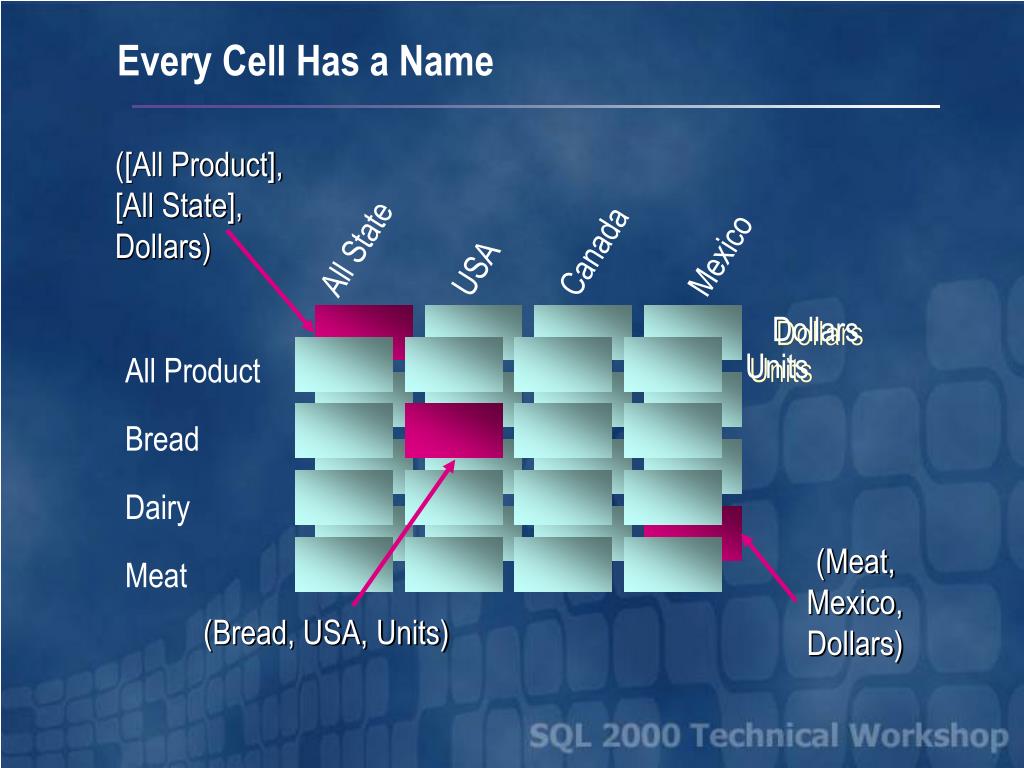 Every Cell Has a Name

([All Product],
[All State],
Dollars)

All State

USA

Canada

Mexico

Dollars

Units

All Product

Bread

Dairy

Meat

(Bread, USA, Units)

(Meat,
Mexico,
Dollars)

SQL 2000 Technical Workshop